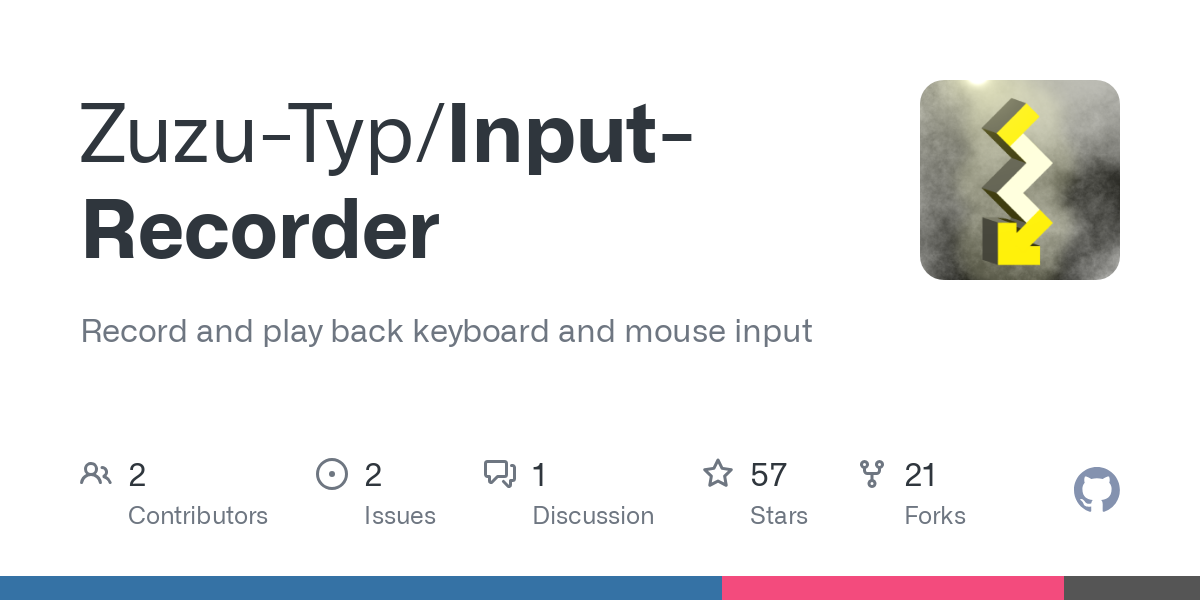 Zuzu-Typ/Input-Recorder

Record and play back keyboard and mouse input

2 Contributors

2 Issues

1 Discussion

57 Stars

21 Forks